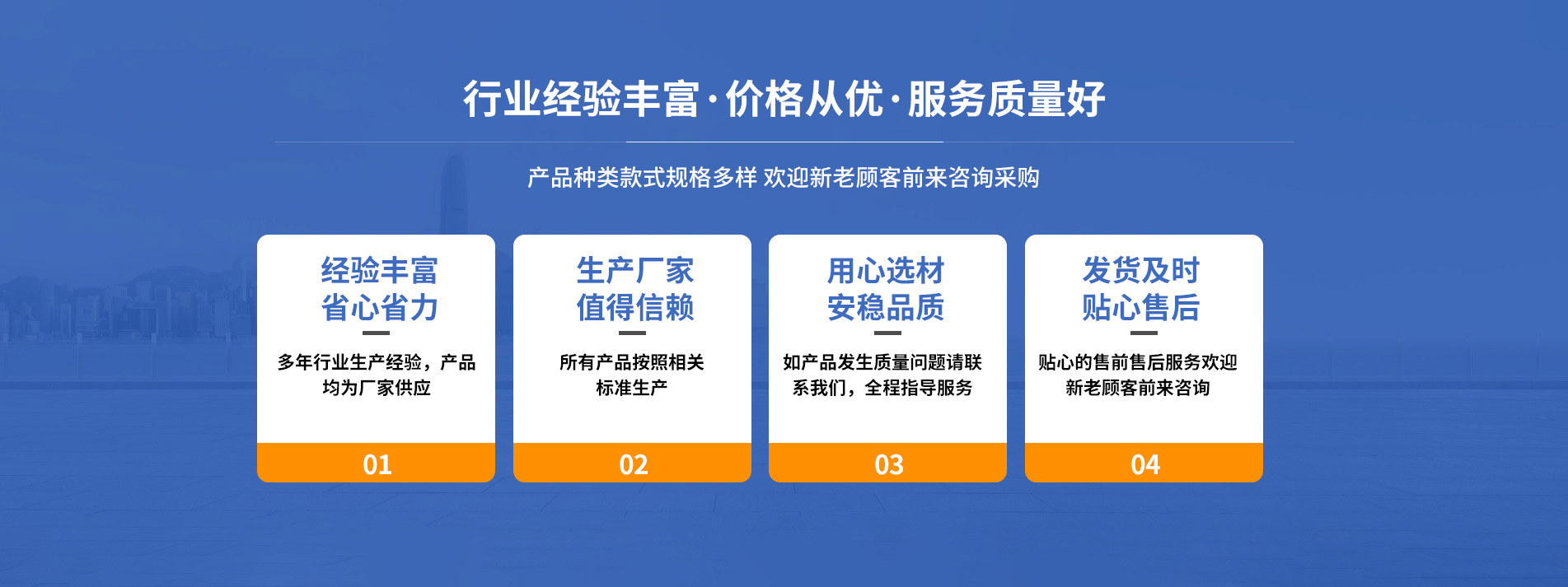 行业经验丰富·价格从优·服务质量好

产品种类款式规格多样 欢迎新老顾客前来咨询采购

经验丰富
省心省力

多年行业生产经验，产品均为厂家供应

01

生产厂家
值得信赖

所有产品按照相关标准生产

02

用心选材
安稳品质

如产品发生质量问题请联系我们，全程指导服务

03

发货及时
贴心售后

贴心的售前售后服务欢迎新老顾客前来咨询

04